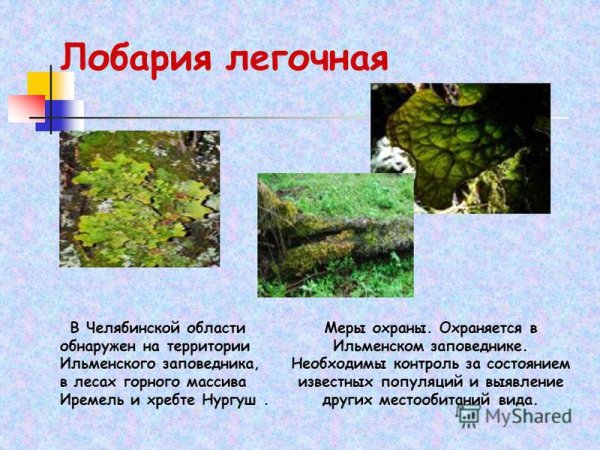 Лобария легочная

В Челябинской области обнаружен на территории Ильменского заповедника, в лесах горного массива Иремель и хребте Нургуш .

Меры охраны. Охраняется в Ильменском заповеднике. Необходимы контроль за состоянием известных популяций и выявление других местообитаний вида.

MyShared